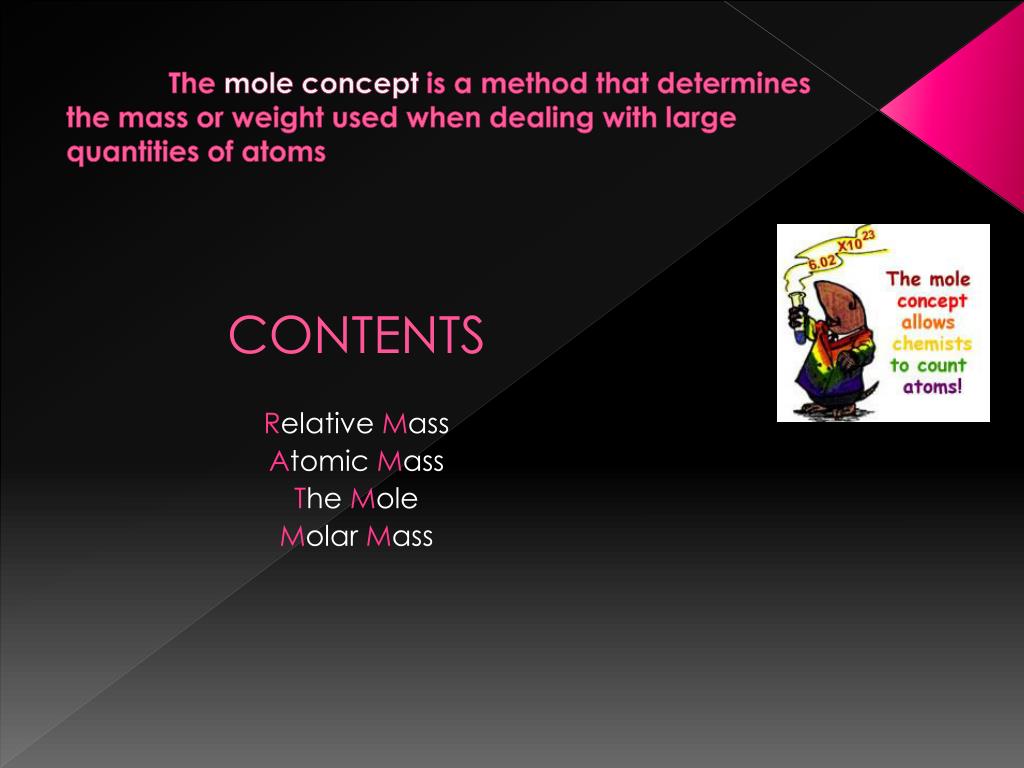 The mole concept is a method that determines the mass or weight used when dealing with large quantities of atoms

$6.02 \times 10^{23}$

The mole concept allows chemists to count atoms!

CONTENTS

Relative Mass
Atomic Mass
The Mole
Molar Mass